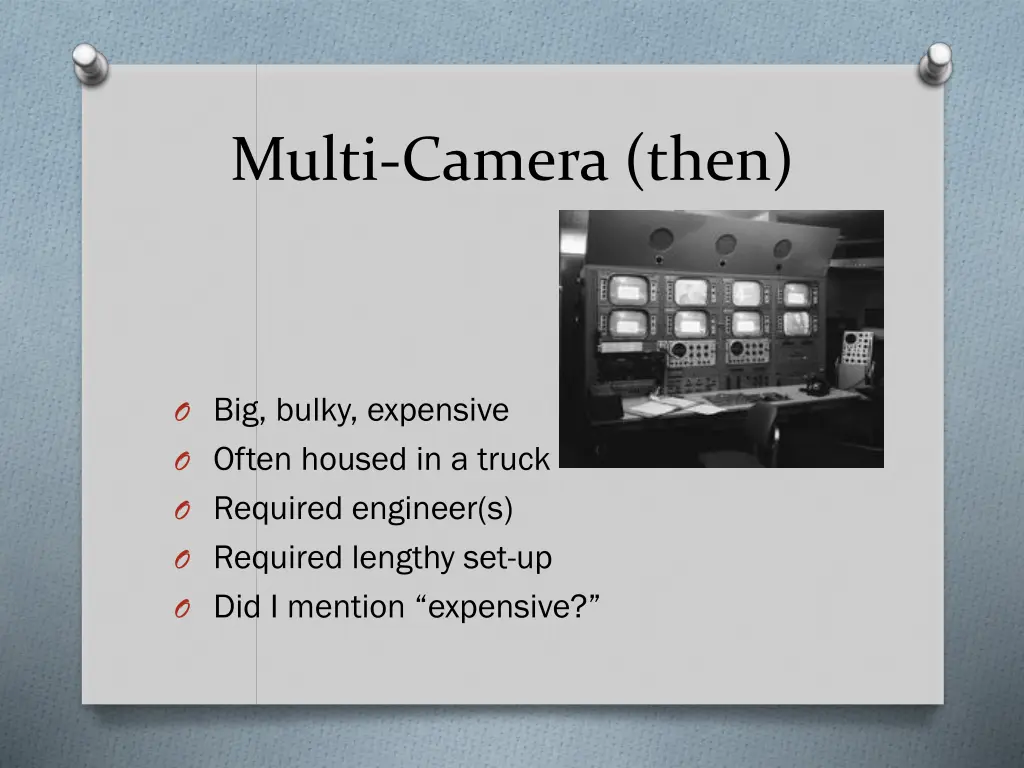 Multi-Camera (then)

O Big, bulky, expensive
O Often housed in a truck
O Required engineer(s)
O Required lengthy set-up
O Did I mention “expensive?”